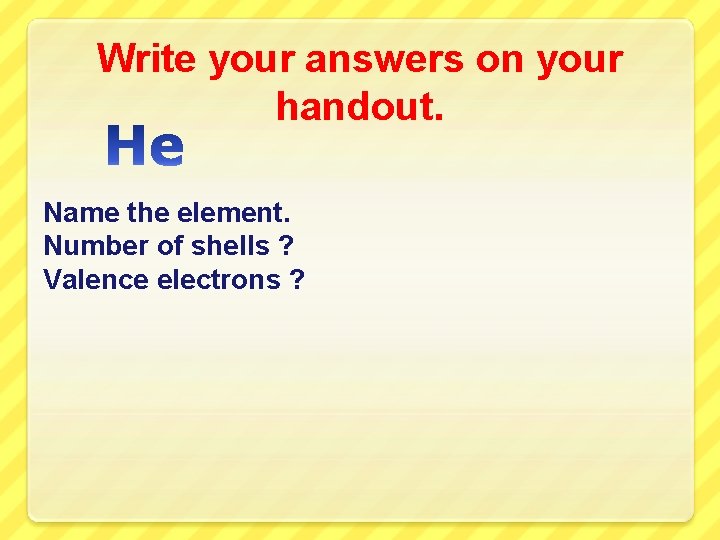 Write your answers on your handout.

He

Name the element.
Number of shells ?
Valence electrons ?